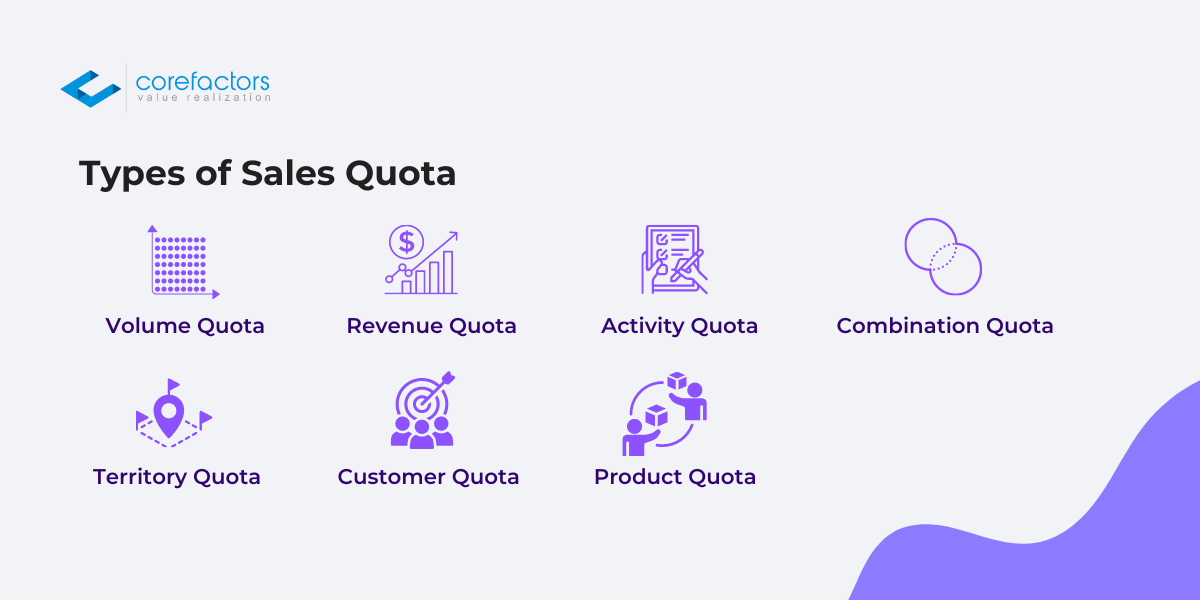 corefactors
value realization

Types of Sales Quota

Volume Quota

Revenue Quota

Activity Quota

Combination Quota

Territory Quota

Customer Quota

Product Quota